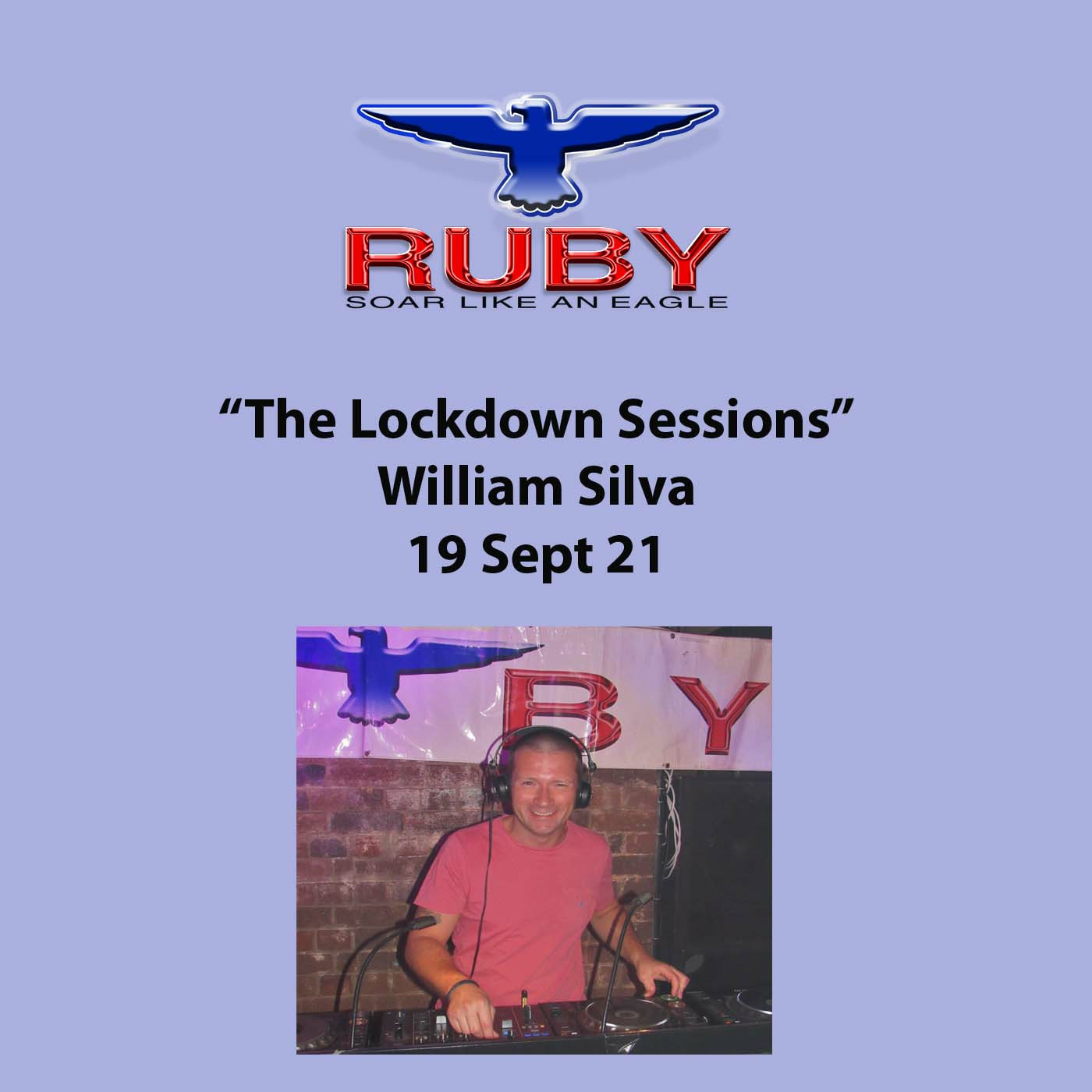 RUBY
SOAR LIKE AN EAGLE

“The Lockdown Sessions”
William Silva
19 Sept 21

BY